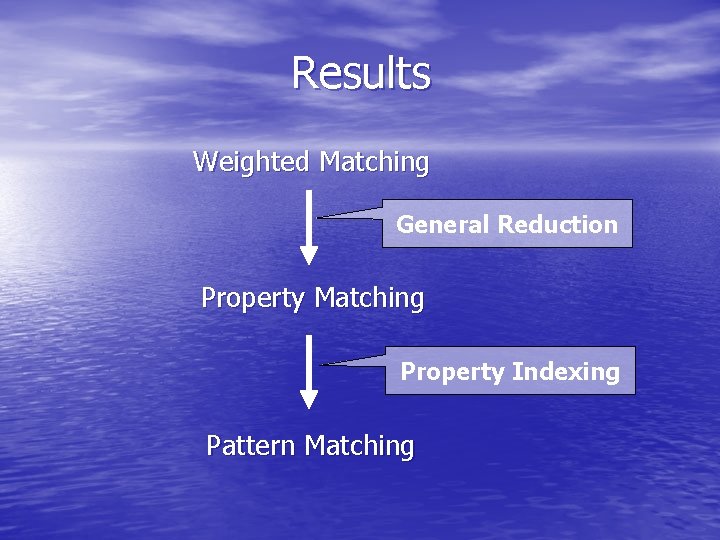 Results

Weighted Matching

General Reduction

Property Matching

Property Indexing

Pattern Matching